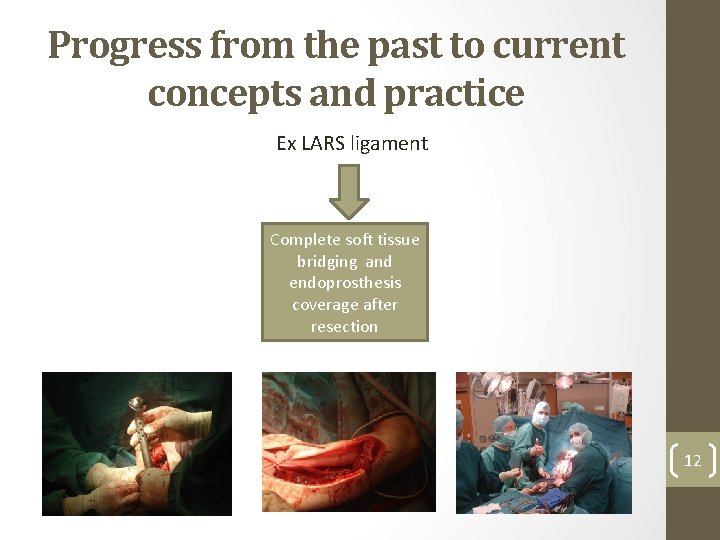 Progress from the past to current concepts and practice

Ex LARS ligament

Complete soft tissue bridging and endoprosthesis coverage after resection

12